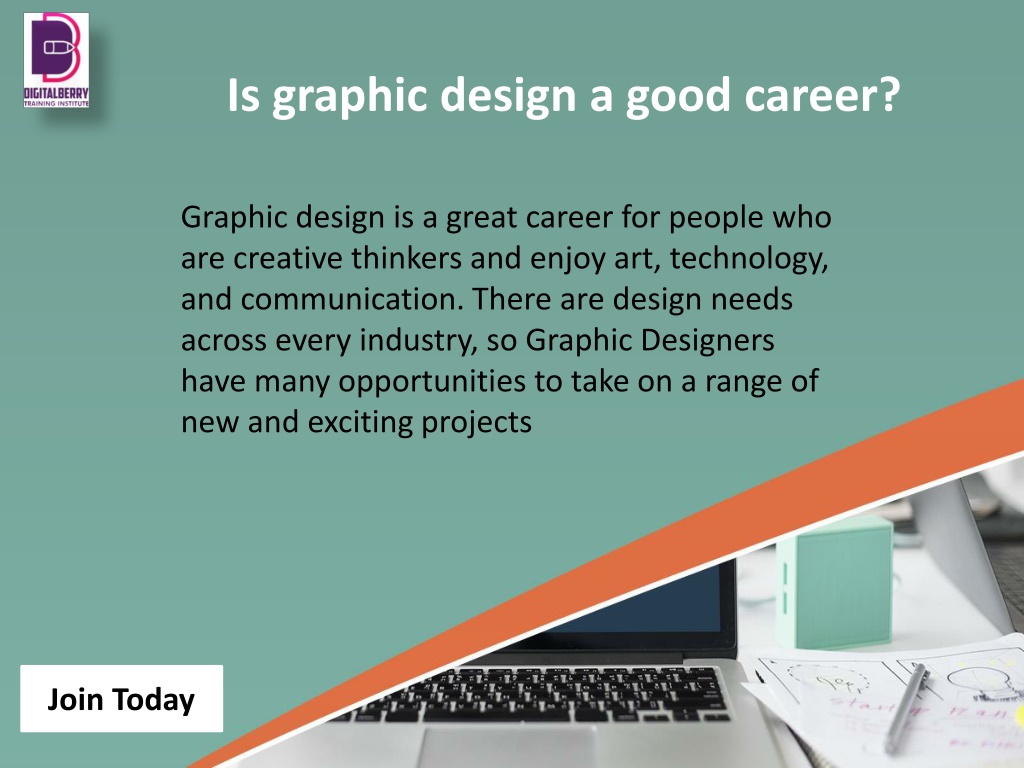 DIGITALBERRY
TRAINING INSTITUTE

Is graphic design a good career?

Graphic design is a great career for people who are creative thinkers and enjoy art, technology, and communication. There are design needs across every industry, so Graphic Designers have many opportunities to take on a range of new and exciting projects

Join Today